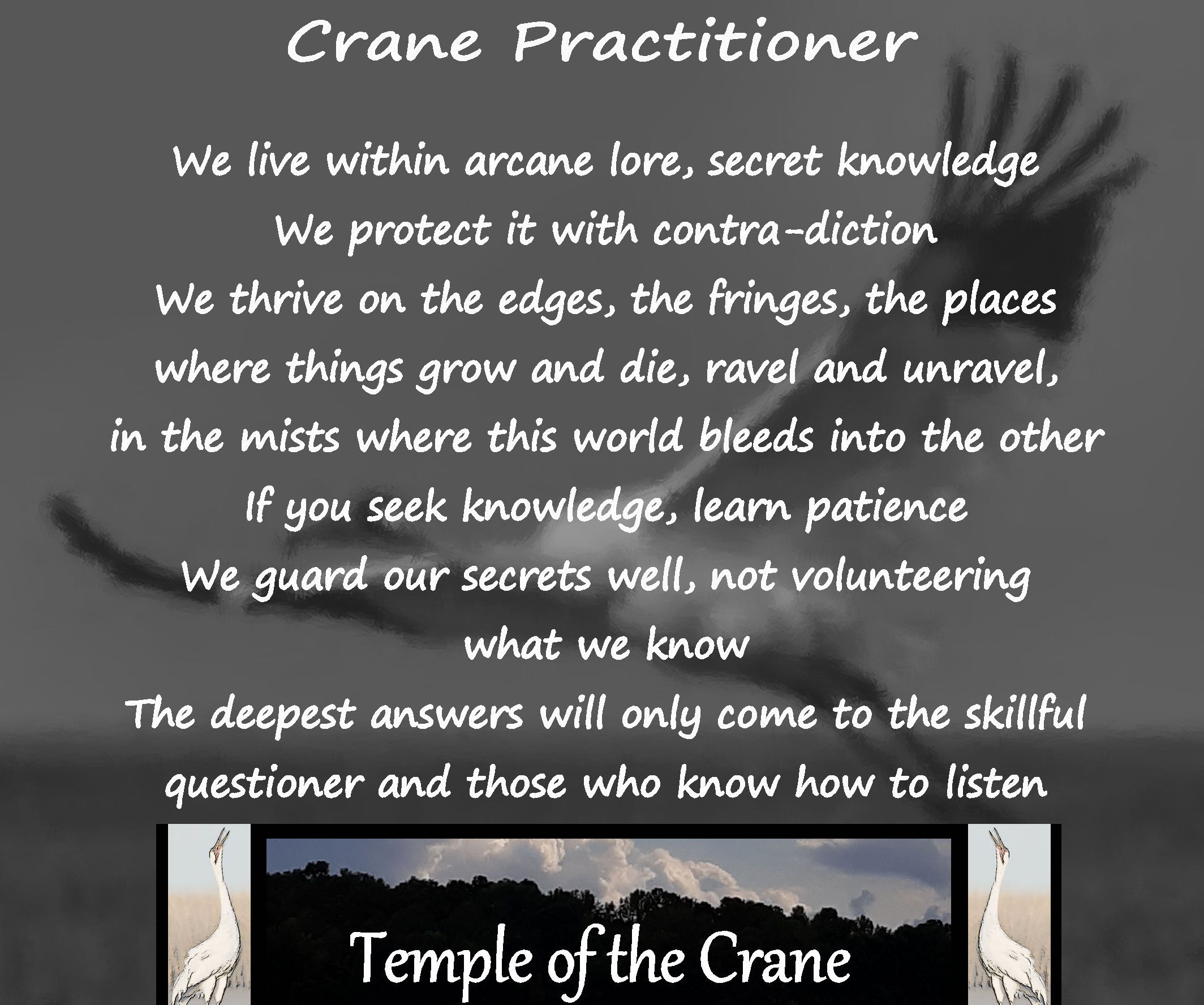 Crane Practitioner

We live within arcane lore, secret knowledge
We protect it with contra-diction
We thrive on the edges, the fringes, the places
where things grow and die, ravel and unravel,
in the mists where this world bleeds into the other
If you seek knowledge, learn patience
We guard our secrets well, not volunteering
what we know
The deepest answers will only come to the skillful
questioner and those who know how to listen

Temple of the Crane